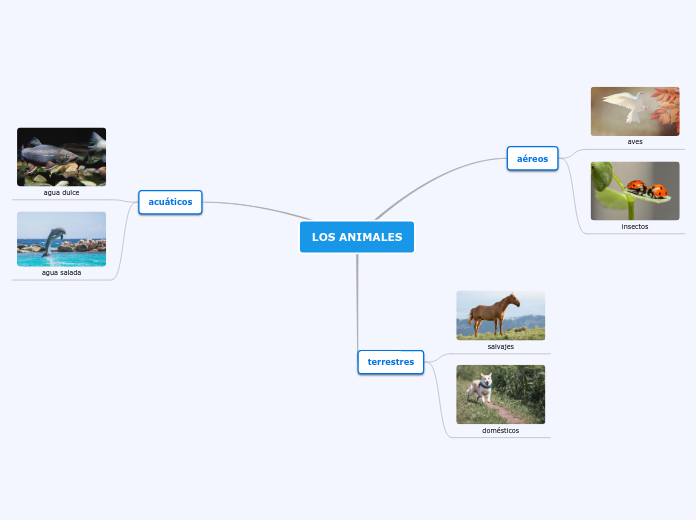 LOS ANIMALES

acuáticos

agua dulce

agua salada

aéreos

aves

insectos

terrestres

salvajes

domésticos